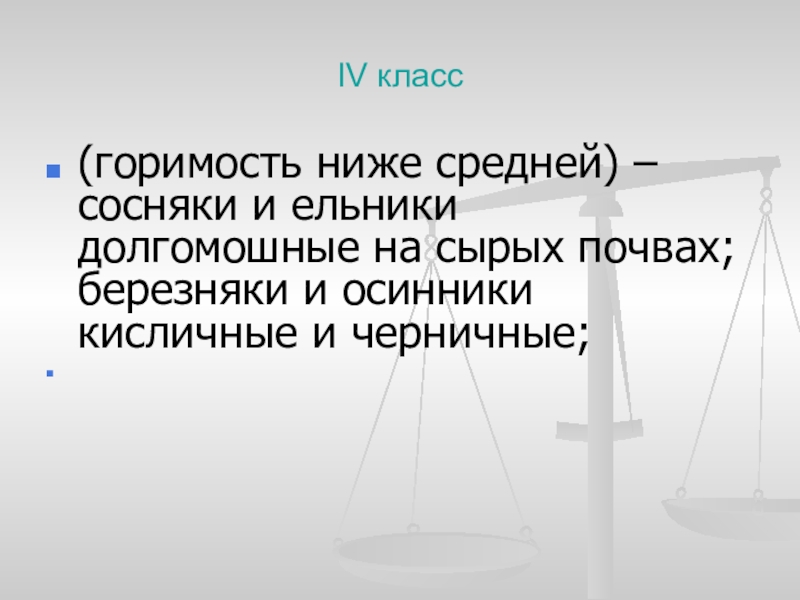 IV класс

(горимость ниже средней) – сосняки и ельники долгомошные на сырых почвах; березняки и осинники кисличные и черничные;